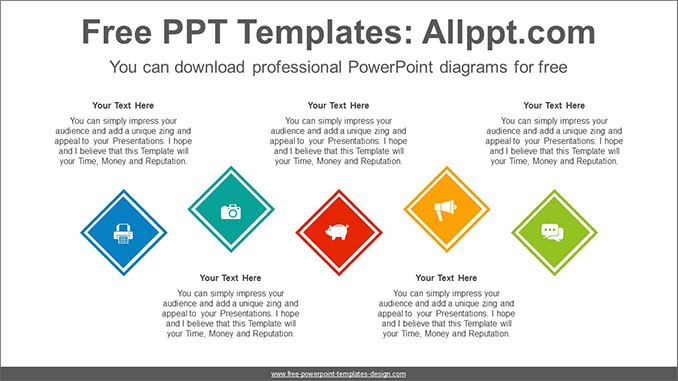 Free PPT Templates: Allppt.com

You can download professional PowerPoint diagrams for free

Your Text Here

You can simply impress your audience and add a unique zing and appeal to your Presentations. I hope and I believe that this Template will your Time, Money and Reputation.

Your Text Here

You can simply impress your audience and add a unique zing and appeal to your Presentations. I hope and I believe that this Template will your Time, Money and Reputation.

Your Text Here

You can simply impress your audience and add a unique zing and appeal to your Presentations. I hope and I believe that this Template will your Time, Money and Reputation.

Your Text Here

You can simply impress your audience and add a unique zing and appeal to your Presentations. I hope and I believe that this Template will your Time, Money and Reputation.

Your Text Here

You can simply impress your audience and add a unique zing and appeal to your Presentations. I hope and I believe that this Template will your Time, Money and Reputation.

www.free-powerpoint-templates-design.com